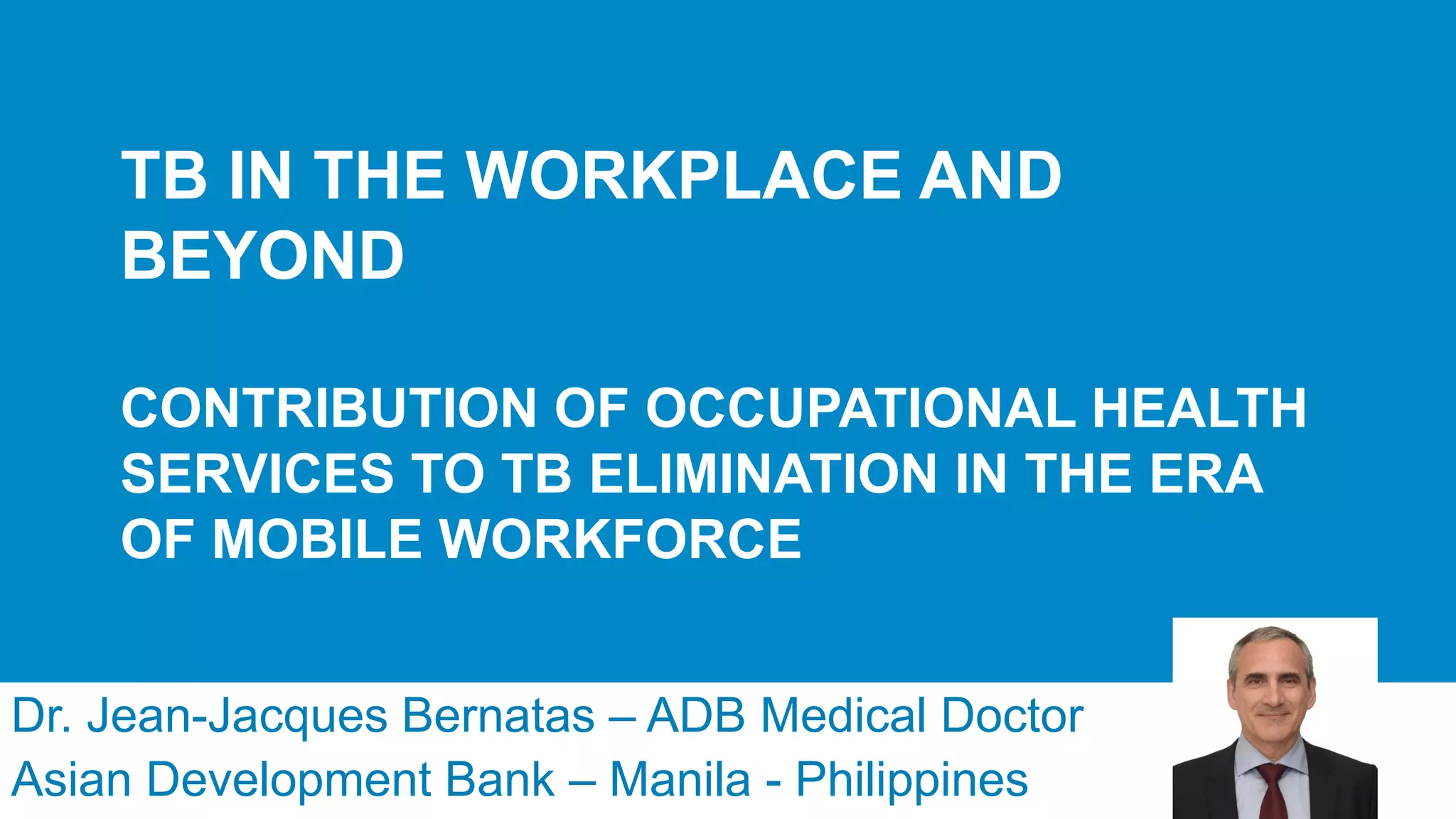 TB IN THE WORKPLACE AND BEYOND

CONTRIBUTION OF OCCUPATIONAL HEALTH SERVICES TO TB ELIMINATION IN THE ERA OF MOBILE WORKFORCE

Dr. Jean-Jacques Bernatas – ADB Medical Doctor
Asian Development Bank – Manila - Philippines